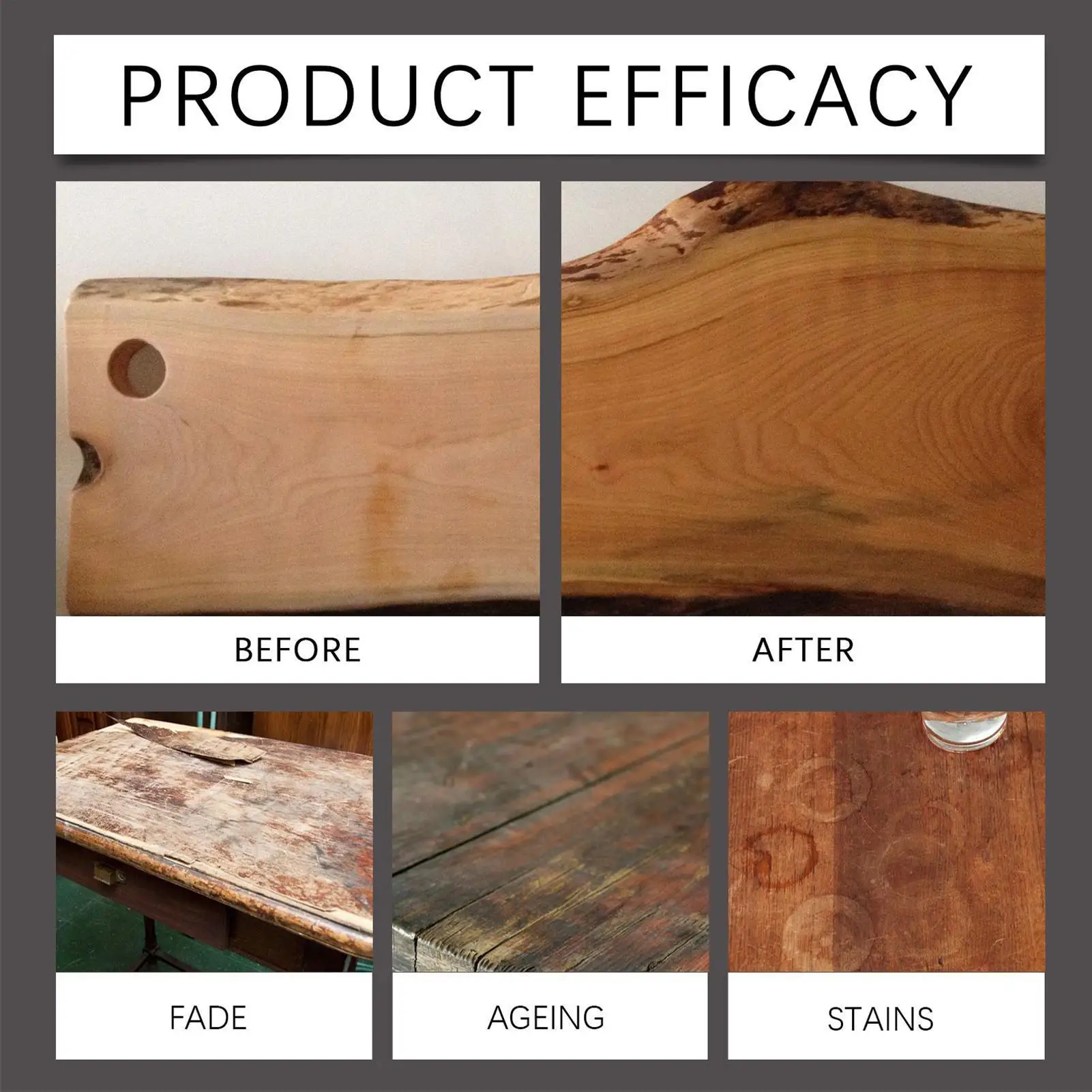 PRODUCT EFFICACY

BEFORE

AFTER

FADE

AGEING

STAINS